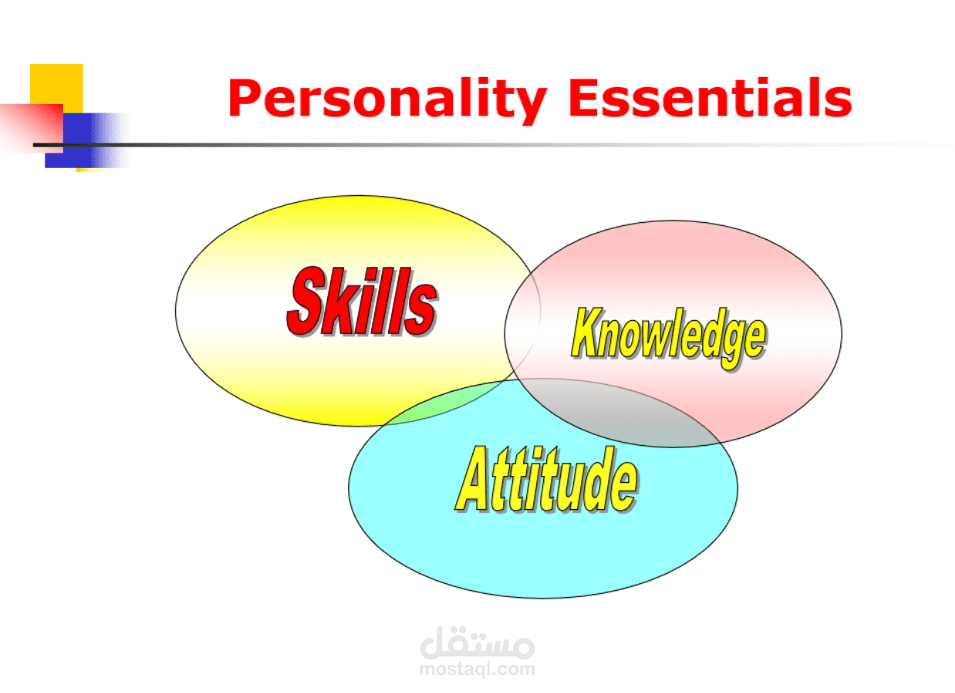 Personality Essentials

Skills

Knowledge

Attitude

مستقل
mostaql.com